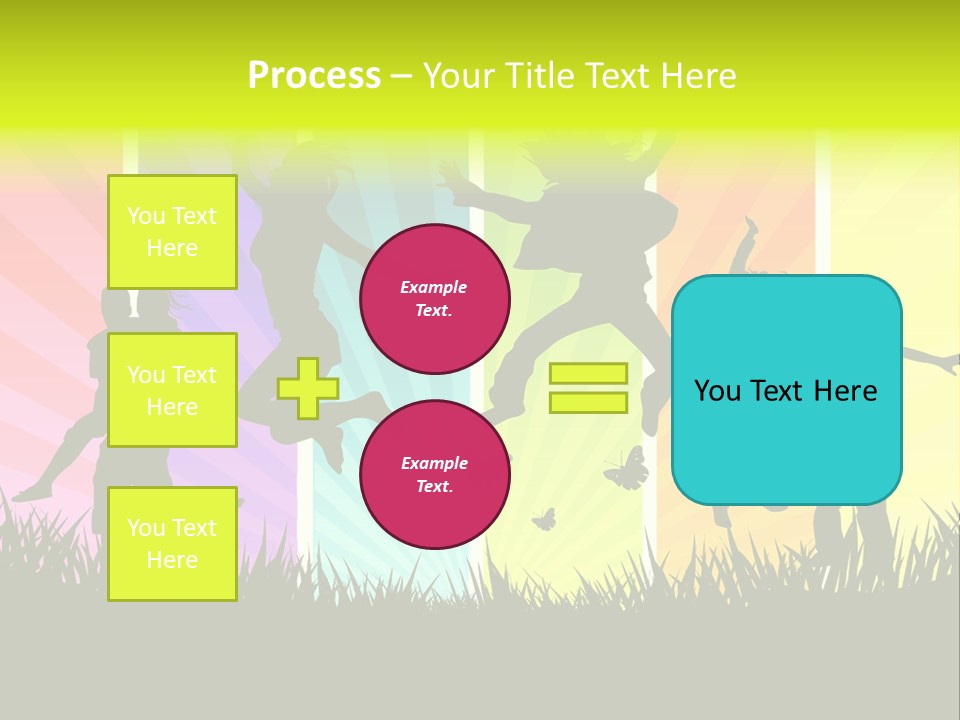 Process – Your Title Text Here

You Text Here

You Text Here

You Text Here

Example Text.

Example Text.

You Text Here